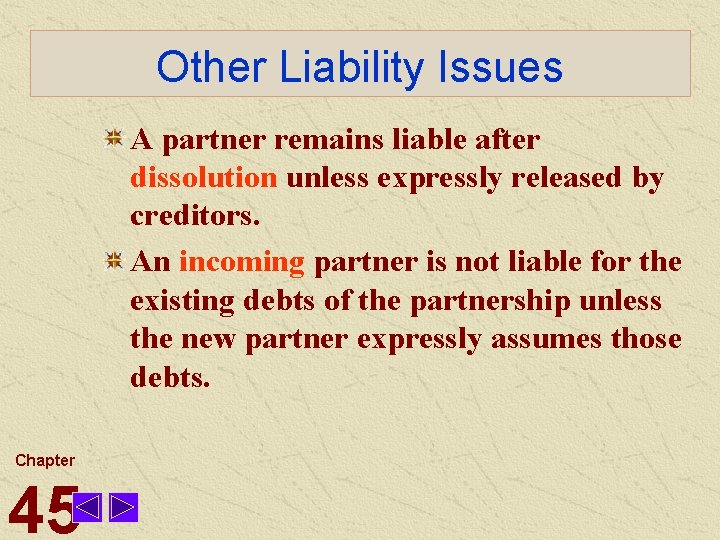 Other Liability Issues

A partner remains liable after dissolution unless expressly released by creditors.

An incoming partner is not liable for the existing debts of the partnership unless the new partner expressly assumes those debts.

Chapter

45